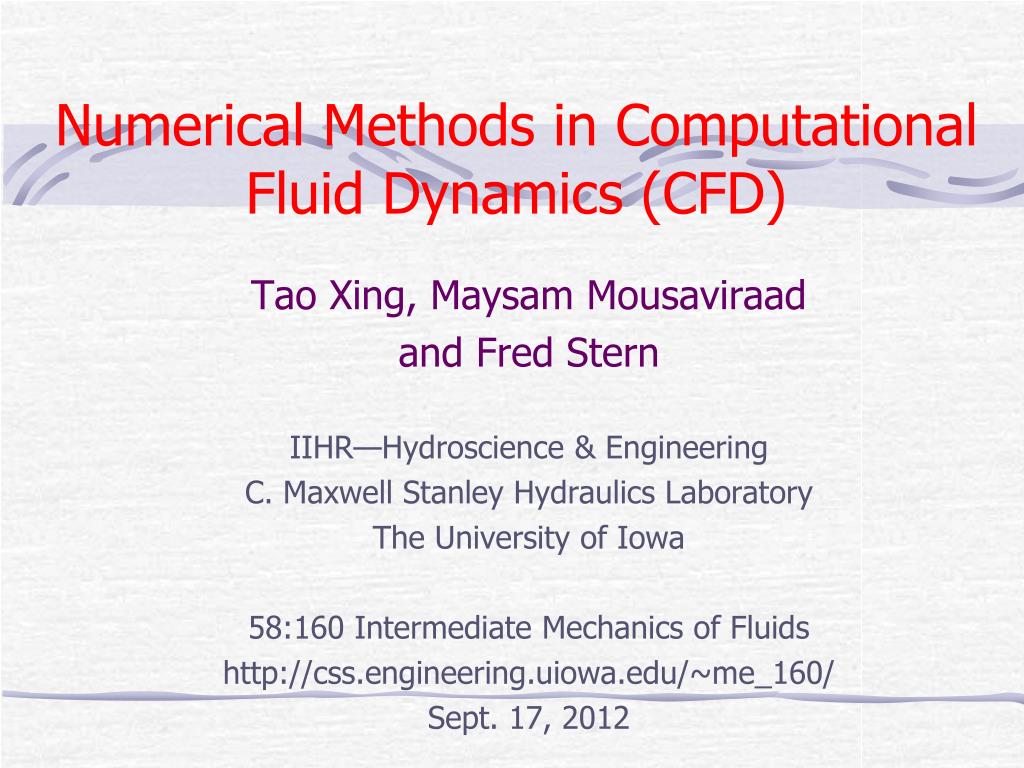 Numerical Methods in Computational Fluid Dynamics (CFD)

Tao Xing, Maysam Mousaviraad
and Fred Stern

IIHR—Hydroscience & Engineering
C. Maxwell Stanley Hydraulics Laboratory
The University of Iowa

58:160 Intermediate Mechanics of Fluids
http://css.engineering.uiowa.edu/~me_160/
Sept. 17, 2012